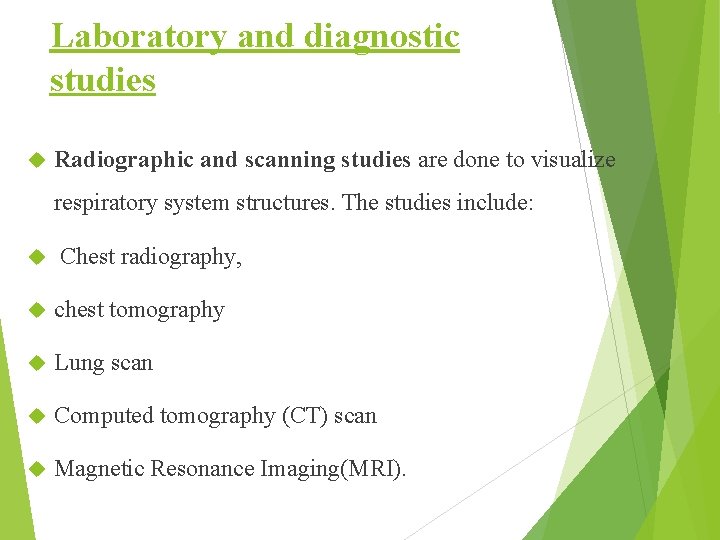 Laboratory and diagnostic studies

Radiographic and scanning studies are done to visualize respiratory system structures. The studies include:

Chest radiography,

chest tomography

Lung scan

Computed tomography (CT) scan

Magnetic Resonance Imaging(MRI).